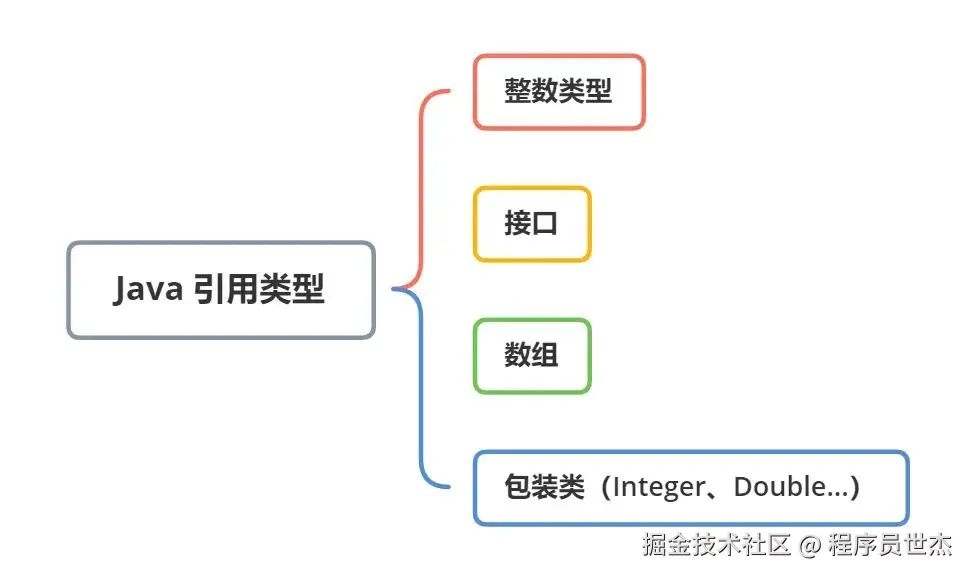 Java 引用类型

整数类型

接口

数组

包装类（Integer、Double...）

掘金技术社区 @ 程序员世杰